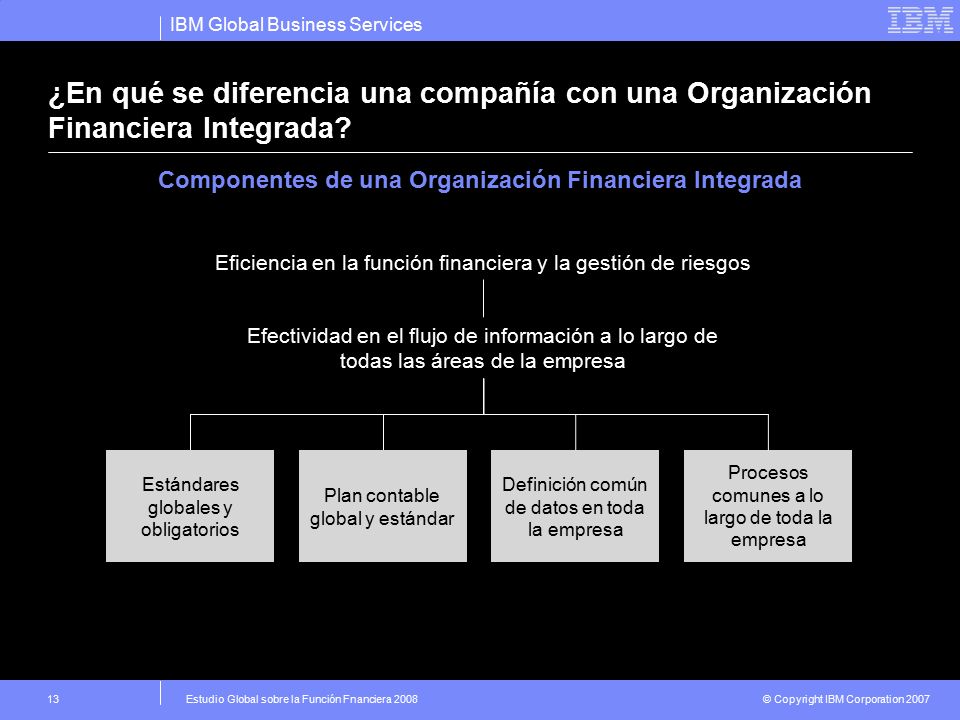 IBM Global Business Services

IBM

¿En qué se diferencia una compañía con una Organización Financiera Integrada?

Componentes de una Organización Financiera Integrada

Eficiencia en la función financiera y la gestión de riesgos

Efectividad en el flujo de información a lo largo de todas las áreas de la empresa

Estándares globales y obligatorios

Plan contable global y estándar

Definición común de datos en toda la empresa

Procesos comunes a lo largo de toda la empresa

13

Estudio Global sobre la Función Fnanciera 2008

© Copyright IBM Corporation 2007